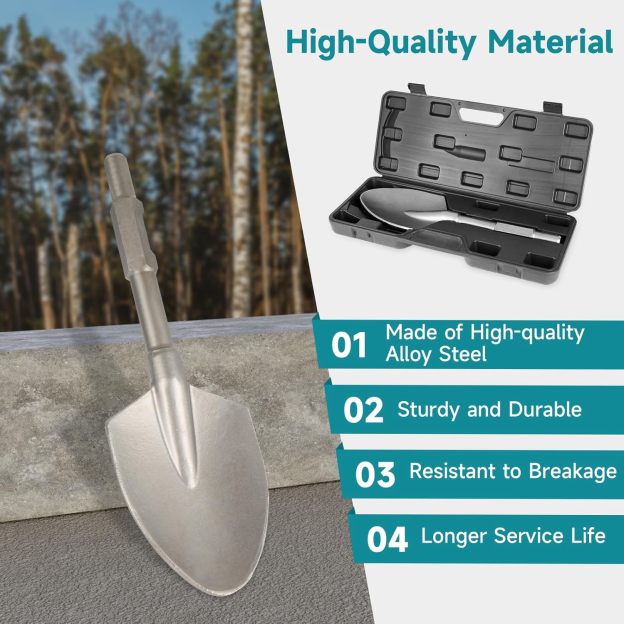 High-Quality Material

01 Made of High-quality Alloy Steel

02 Sturdy and Durable

03 Resistant to Breakage

04 Longer Service Life